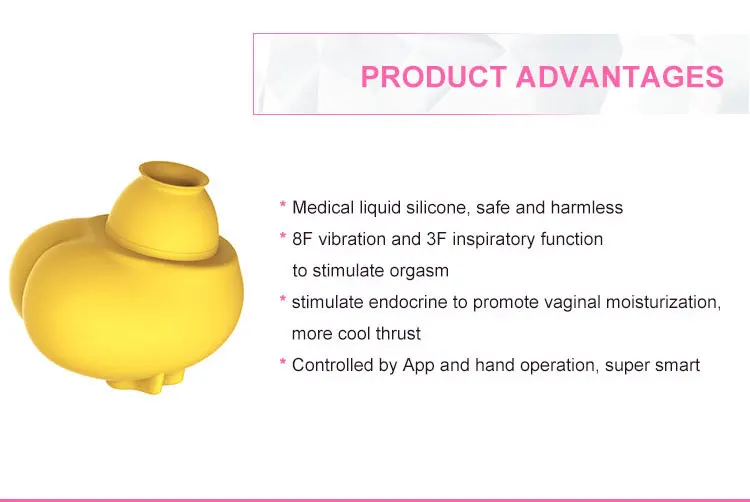 PRODUCT ADVANTAGES

* Medical liquid silicone, safe and harmless
* 8F vibration and 3F inspiratory function to stimulate orgasm
* stimulate endocrine to promote vaginal moisturization, more cool thrust
* Controlled by App and hand operation, super smart